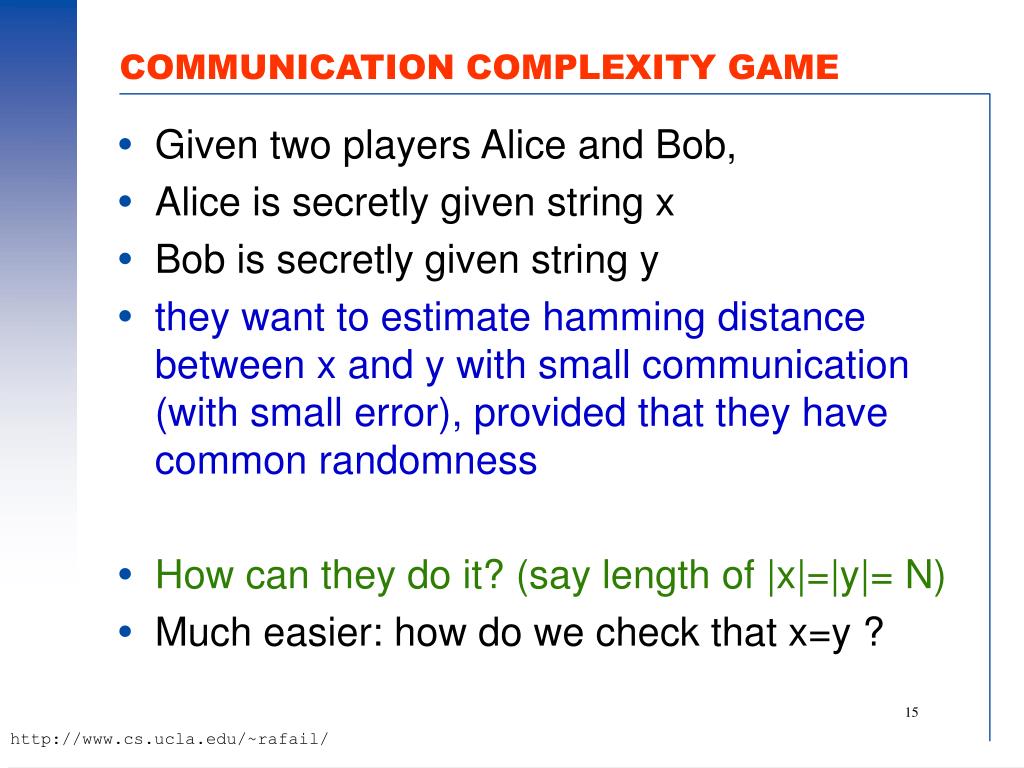 COMMUNICATION COMPLEXITY GAME

• Given two players Alice and Bob,
• Alice is secretly given string x
• Bob is secretly given string y
• they want to estimate hamming distance between x and y with small communication (with small error), provided that they have common randomness

• How can they do it? (say length of |x|=|y|= N)
• Much easier: how do we check that x=y ?

15

http://www.cs.ucla.edu/~rafail/